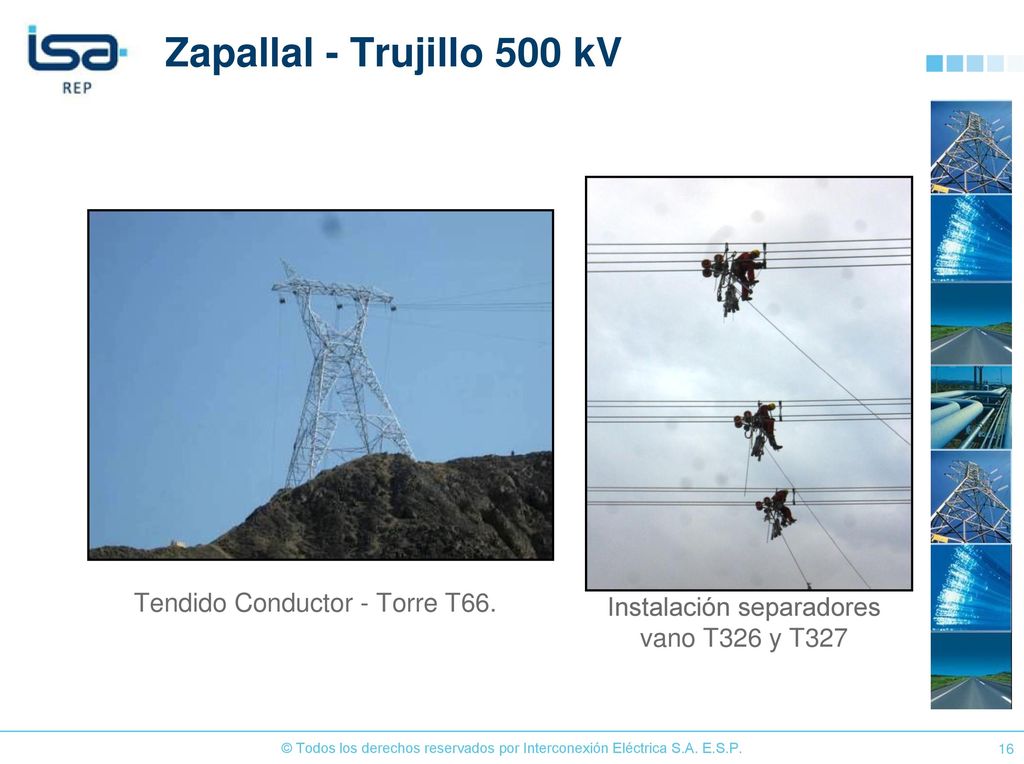 isa
REP

Zapallal - Trujillo 500 kV

Tendido Conductor - Torre T66.

Instalación separadores vano T326 y T327

© Todos los derechos reservados por Interconexión Eléctrica S.A. E.S.P.

16